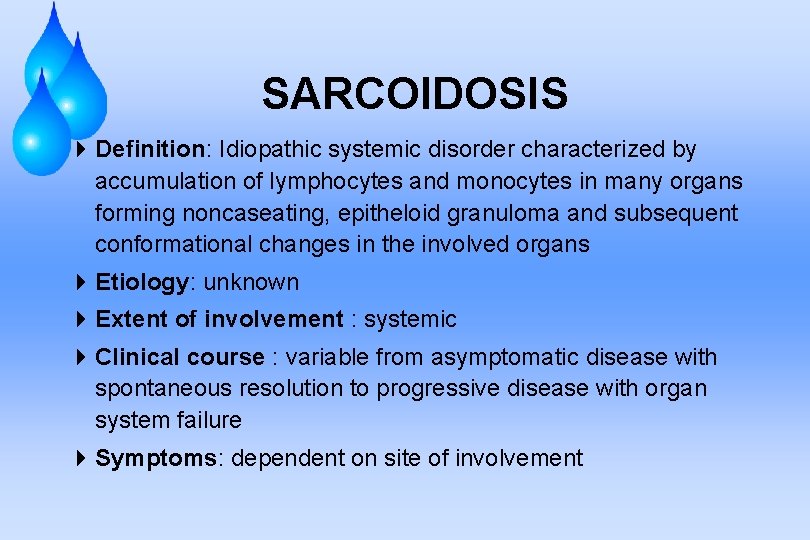 SARCOIDOSIS

Definition: Idiopathic systemic disorder characterized by accumulation of lymphocytes and monocytes in many organs forming noncaseating, epitheloid granuloma and subsequent conformational changes in the involved organs

Etiology: unknown

Extent of involvement : systemic

Clinical course : variable from asymptomatic disease with spontaneous resolution to progressive disease with organ system failure

Symptoms: dependent on site of involvement